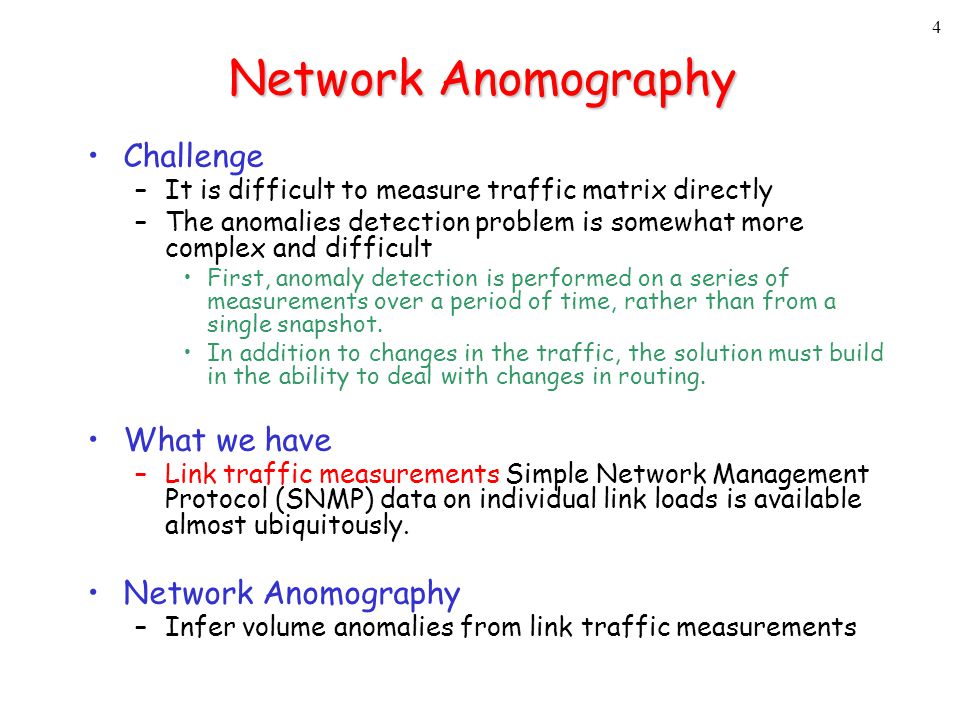 4

Network Anomography

• Challenge
– It is difficult to measure traffic matrix directly
– The anomalies detection problem is somewhat more complex and difficult
• First, anomaly detection is performed on a series of measurements over a period of time, rather than from a single snapshot.
• In addition to changes in the traffic, the solution must build in the ability to deal with changes in routing.

• What we have
– Link traffic measurements Simple Network Management Protocol (SNMP) data on individual link loads is available almost ubiquitously.

• Network Anomography
– Infer volume anomalies from link traffic measurements